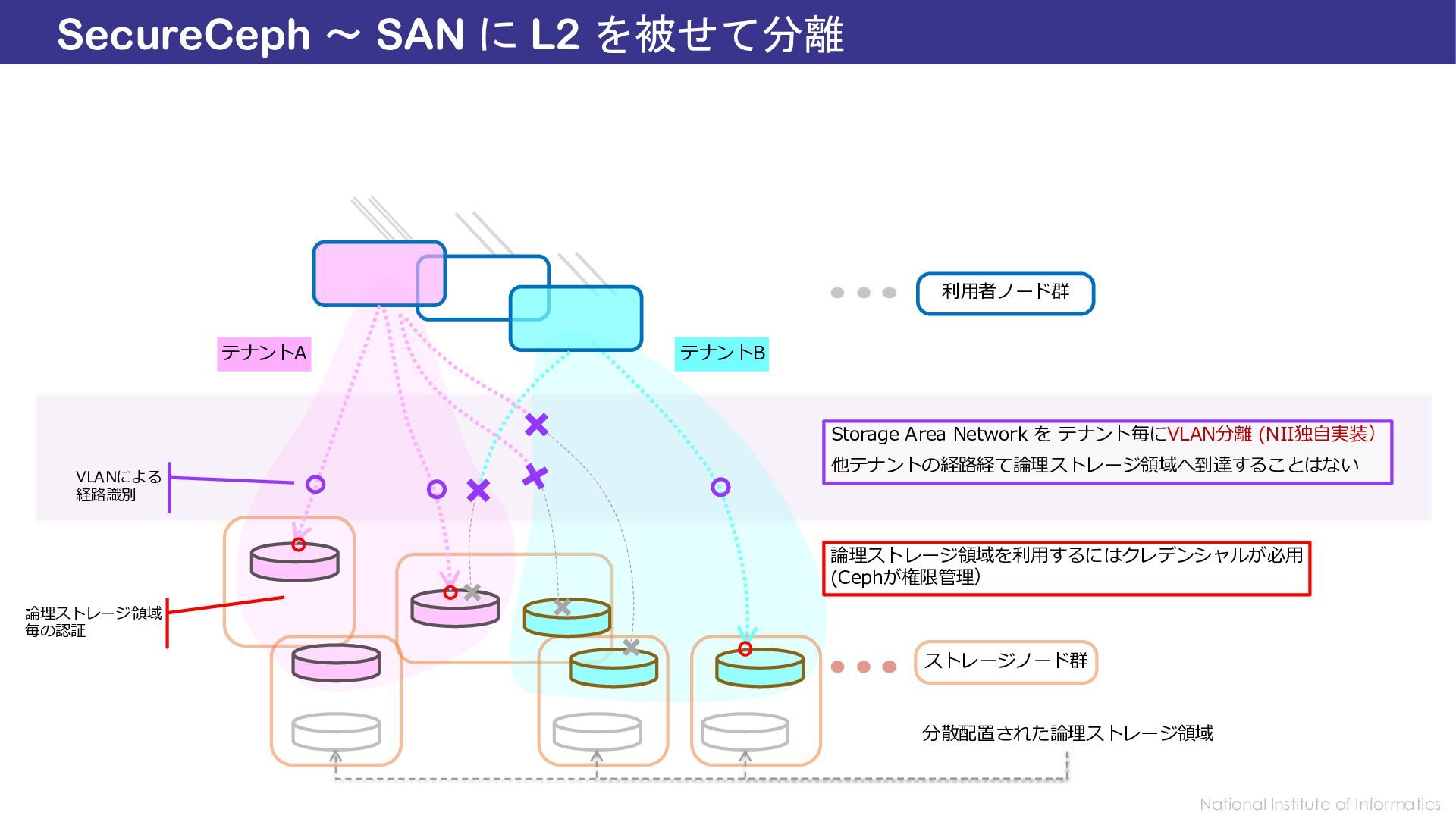 SecureCeph ~ SAN に L2 を被せて分離

利用者ノード群

テナントA

テナントB

Storage Area Network を テナント毎にVLAN分離 (NII独自実装)
他テナントの経路経て論理ストレージ領域へ到達することはない

VLANによる
経路識別

論理ストレージ領域を利用するにはクレデンシャルが必用
(Cephが権限管理)

論理ストレージ領域
毎の認証

ストレージノード群

分散配置された論理ストレージ領域

National Institute of Informatics